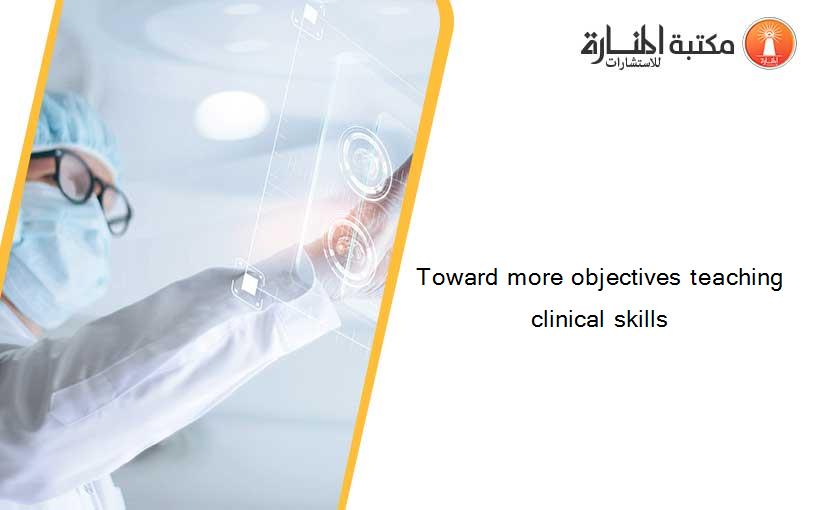 مكتبة المنارة للاستشارات

Toward more objectives teaching clinical skills